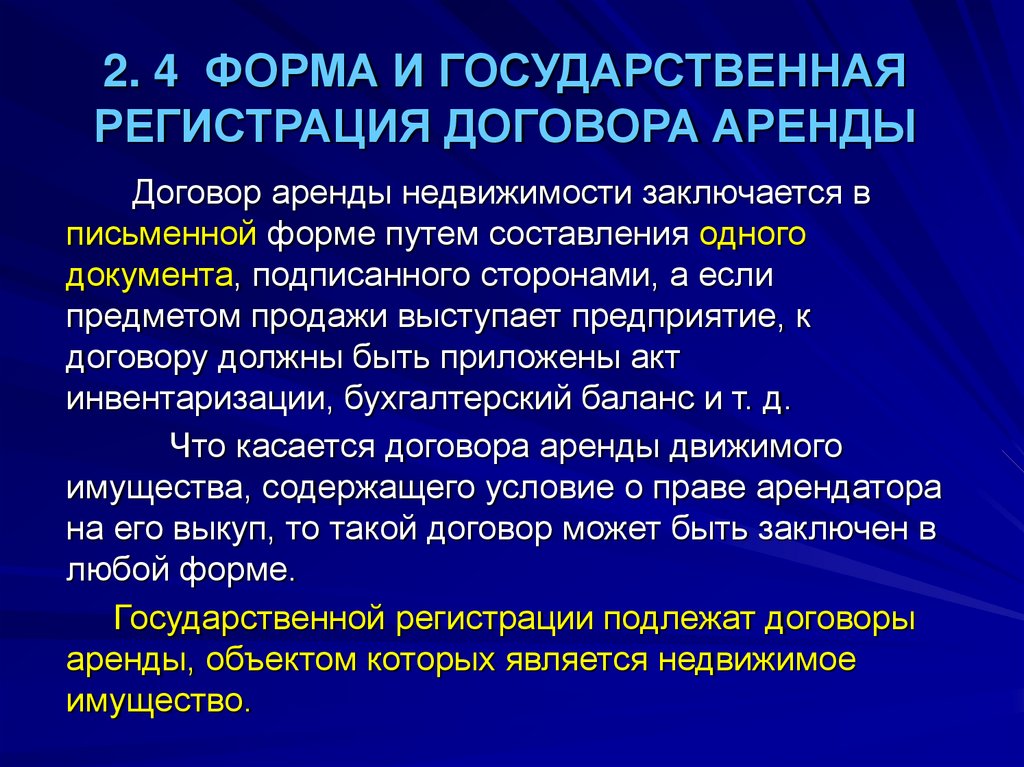 2. 4 ФОРМА И ГОСУДАРСТВЕННАЯ РЕГИСТРАЦИЯ ДОГОВОРА АРЕНДЫ

Договор аренды недвижимости заключается в письменной форме путем составления одного документа, подписанного сторонами, а если предметом продажи выступает предприятие, к договору должны быть приложены акт инвентаризации, бухгалтерский баланс и т. д.

Что касается договора аренды движимого имущества, содержащего условие о праве арендатора на его выкуп, то такой договор может быть заключен в любой форме.

Государственной регистрации подлежат договоры аренды, объектом которых является недвижимое имущество.